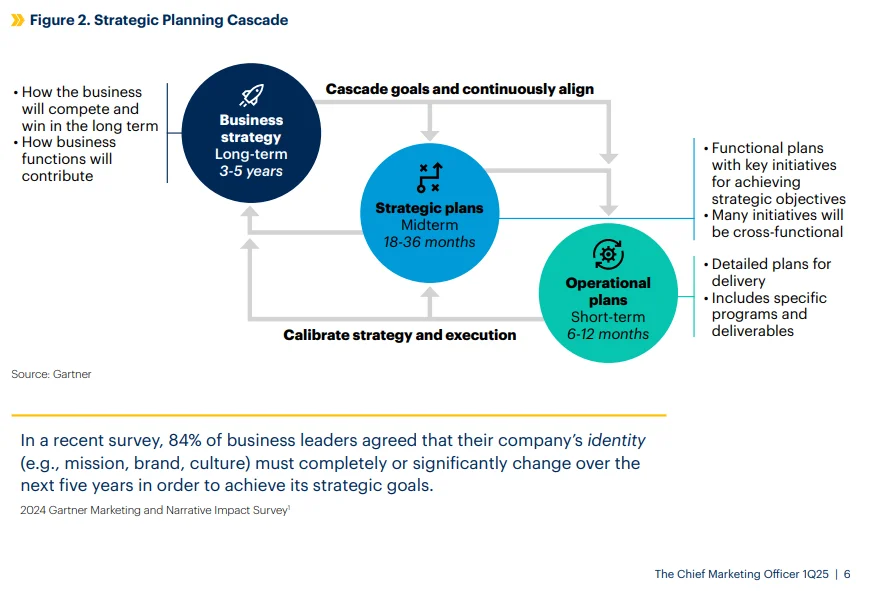 Figure 2. Strategic Planning Cascade

• How the business will compete and win in the long term
• How business functions will contribute

Business strategy
Long-term
3-5 years

Cascade goals and continuously align

Strategic plans
Midterm
18-36 months

• Functional plans with key initiatives for achieving strategic objectives
• Many initiatives will be cross-functional

Operational plans
Short-term
6-12 months

• Detailed plans for delivery
• Includes specific programs and deliverables

Calibrate strategy and execution

Source: Gartner

In a recent survey, 84% of business leaders agreed that their company's identity (e.g., mission, brand, culture) must completely or significantly change over the next five years in order to achieve its strategic goals.

2024 Gartner Marketing and Narrative Impact Survey$^1$

The Chief Marketing Officer 1Q25 | 6